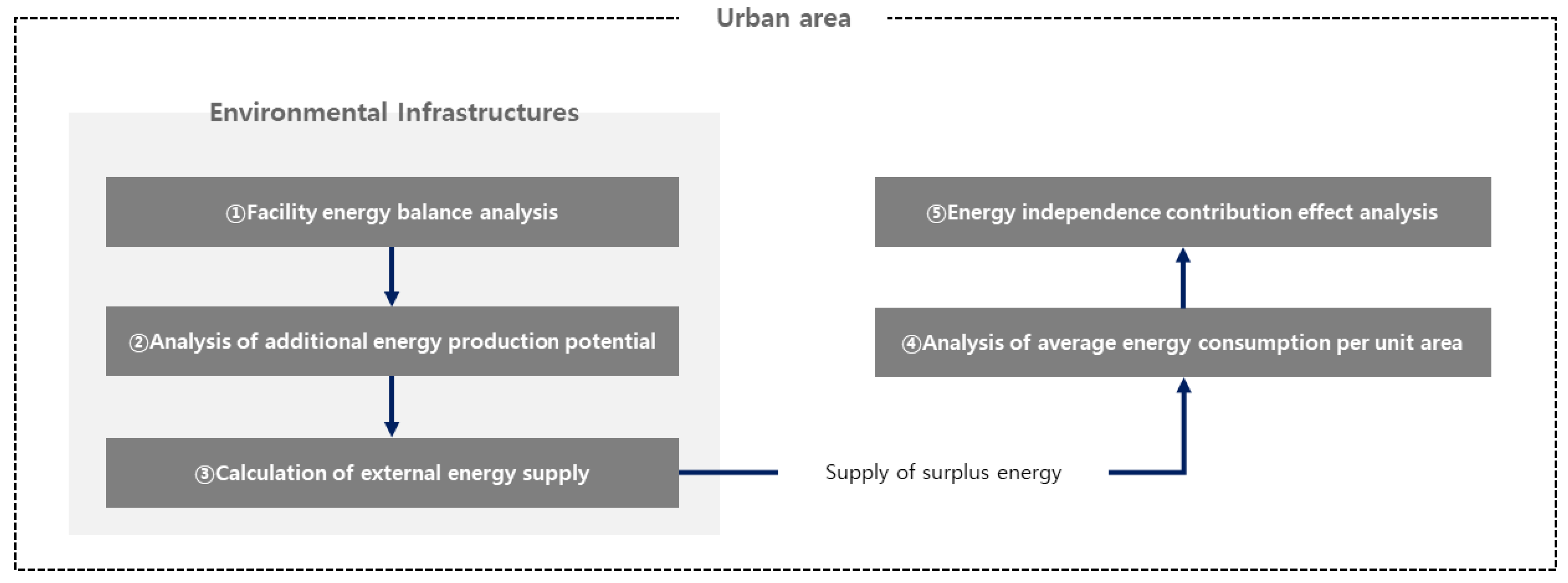 Urban area

Environmental Infrastructures

①Facility energy balance analysis

②Analysis of additional energy production potential

③Calculation of external energy supply

Supply of surplus energy

④Analysis of average energy consumption per unit area

⑤Energy independence contribution effect analysis